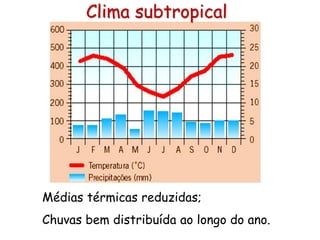 Clima subtropical

600
500
400
300
200
100
0

30
25
20
15
10
5
0

J F M A M J J A S O N D

Temperatura (°C)
Precipitações (mm)

Médias térmicas reduzidas;

Chuvas bem distribuída ao longo do ano.